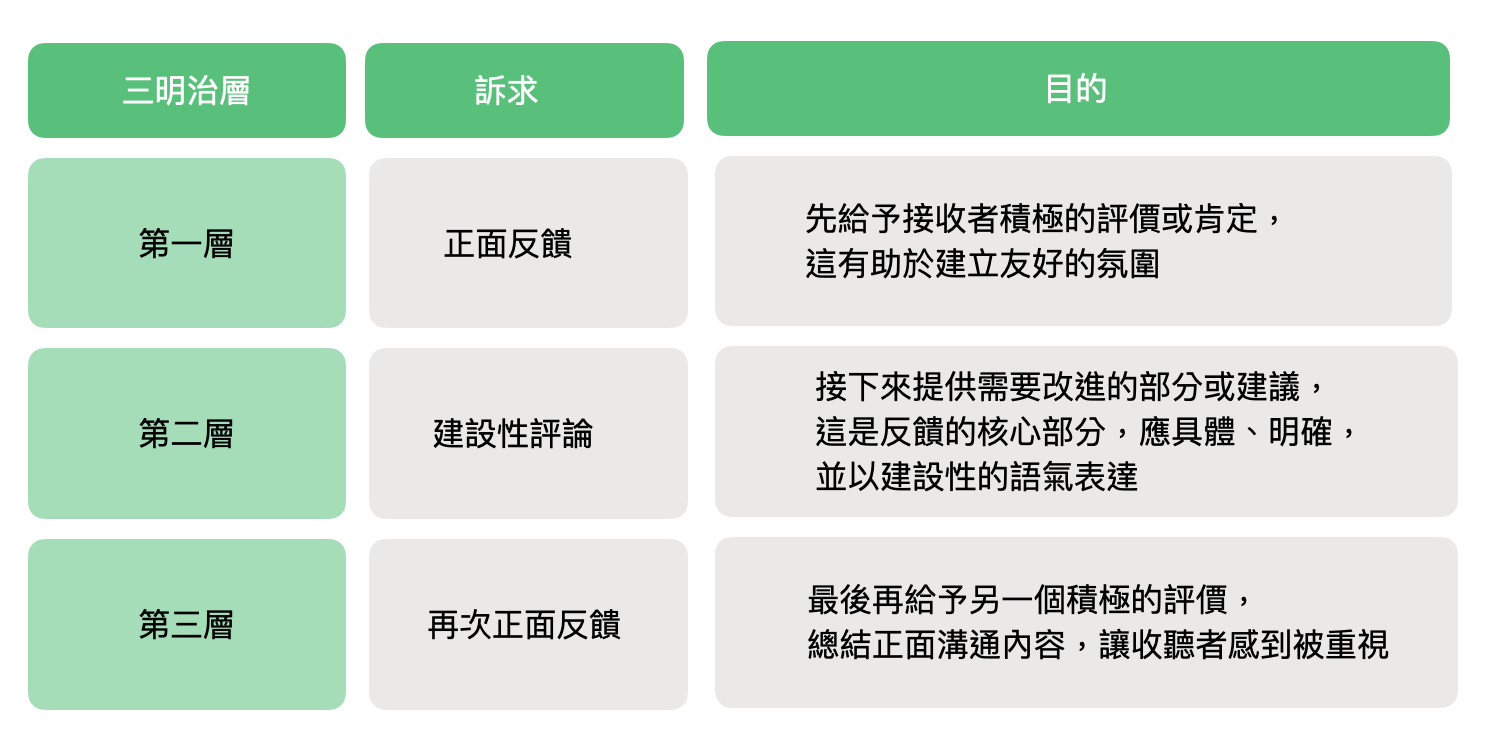 | 三明治層 | 訴求 | 目的 |
|---|---|---|
| 第一層 | 正面反饋 | 先給予接收者積極的評價或肯定，這有助於建立友好的氛圍 |
| 第二層 | 建設性評論 | 接下來提供需要改進的部分或建議，這是反饋的核心部分，應具體、明確，並以建設性的語氣表達 |
| 第三層 | 再次正面反饋 | 最後再給予另一個積極的評價，總結正面溝通內容，讓收聽者感到被重視 |